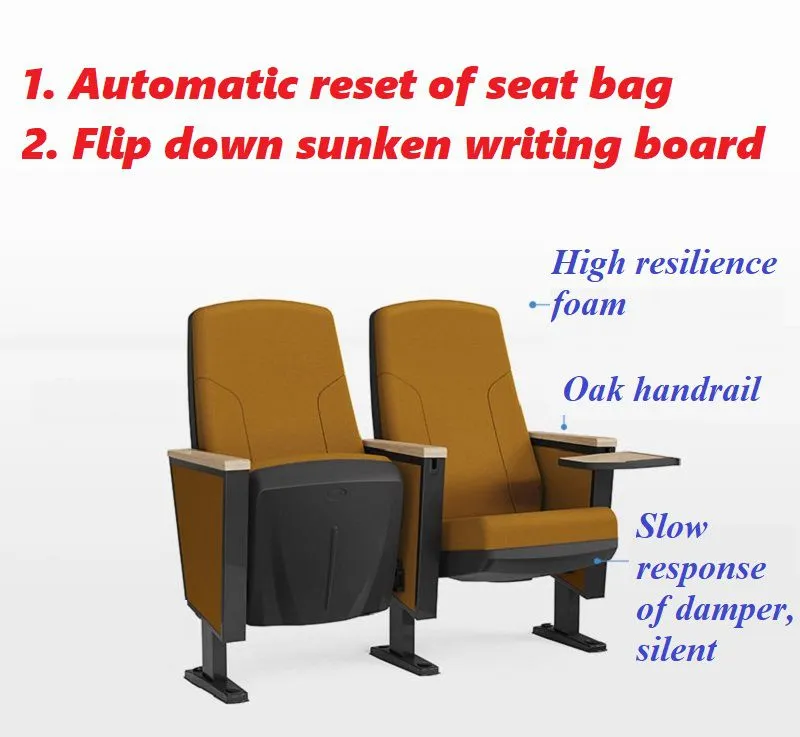 1. Automatic reset of seat bag
2. Flip down sunken writing board

High resilience foam

Oak handrail

Slow response of damper, silent